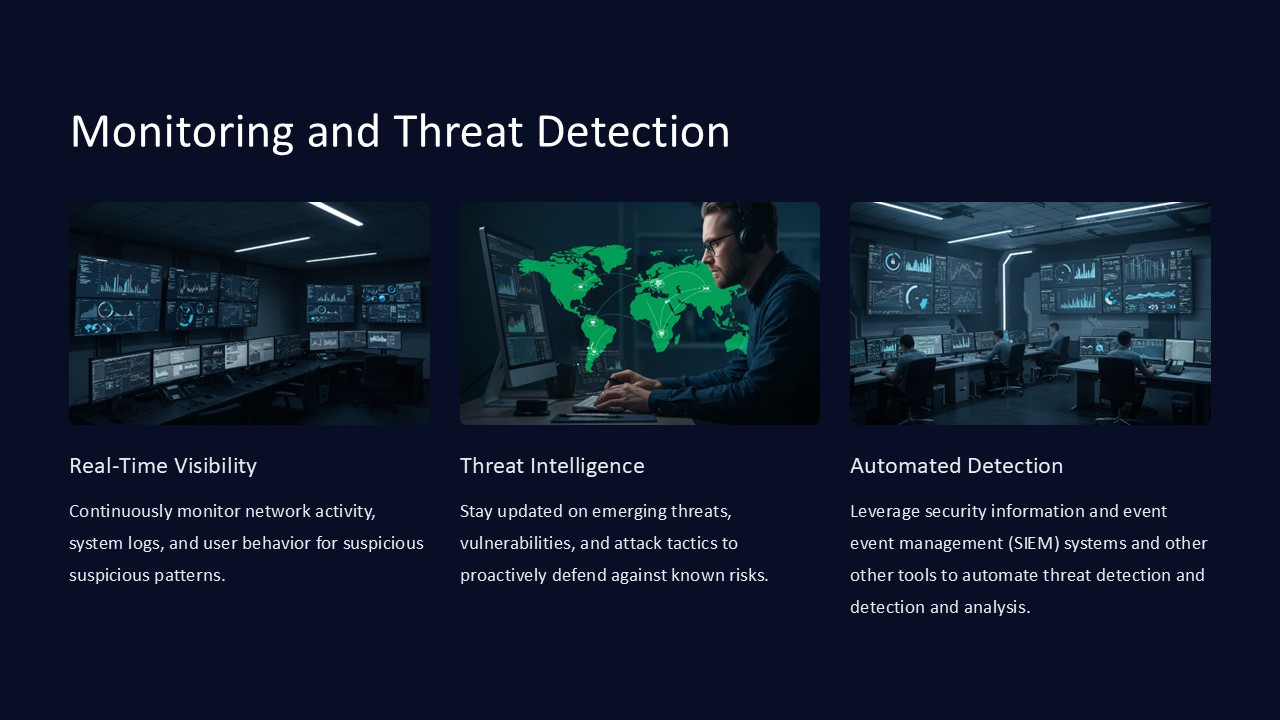 Monitoring and Threat Detection

Real-Time Visibility

Continuously monitor network activity, system logs, and user behavior for suspicious suspicious patterns.

Threat Intelligence

Stay updated on emerging threats, vulnerabilities, and attack tactics to proactively defend against known risks.

Automated Detection

Leverage security information and event event management (SIEM) systems and other other tools to automate threat detection and detection and analysis.